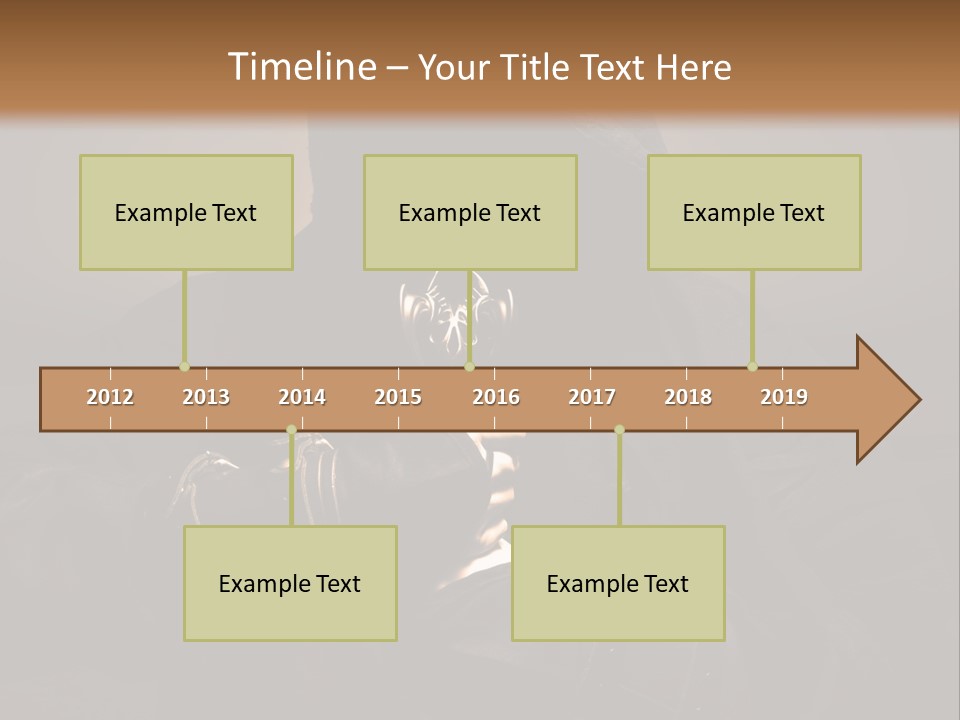 Timeline – Your Title Text Here

Example Text

Example Text

Example Text

2012 2013 2014 2015 2016 2017 2018 2019

Example Text

Example Text